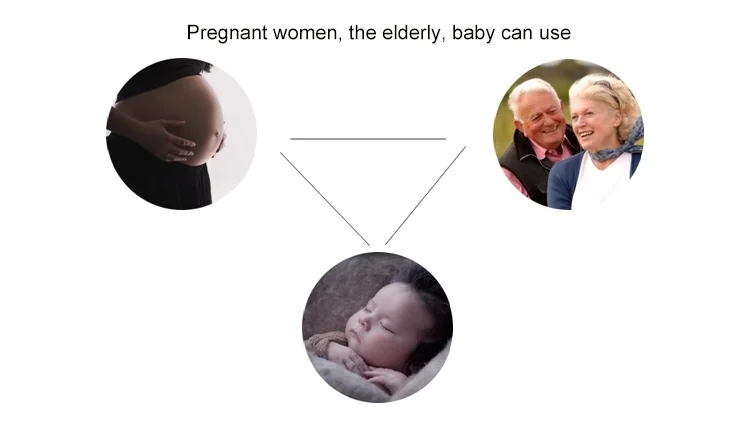 Pregnant women, the elderly, baby can use